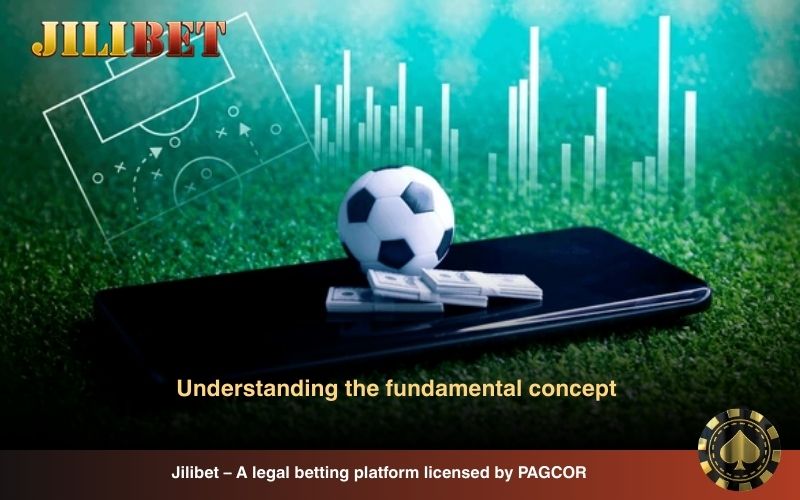 JILIBET

Understanding the fundamental concept

Jilibet – A legal betting platform licensed by PAGCOR